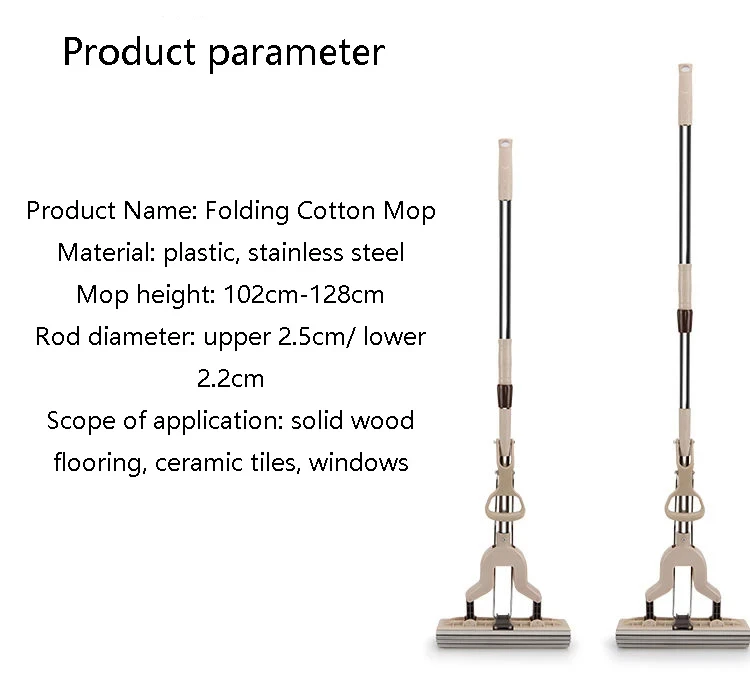 Product parameter

Product Name: Folding Cotton Mop
Material: plastic, stainless steel
Mop height: 102cm-128cm
Rod diameter: upper 2.5cm/ lower 2.2cm
Scope of application: solid wood flooring, ceramic tiles, windows